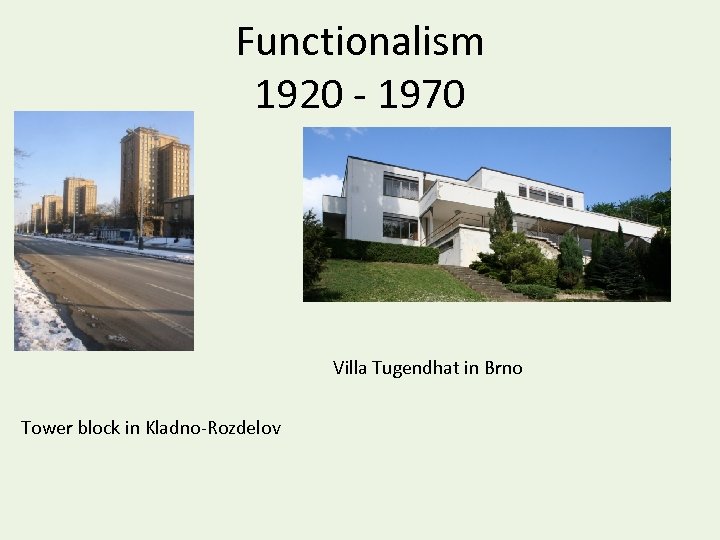 Functionalism
1920 - 1970

Villa Tugendhat in Brno

Tower block in Kladno-Rozdelov